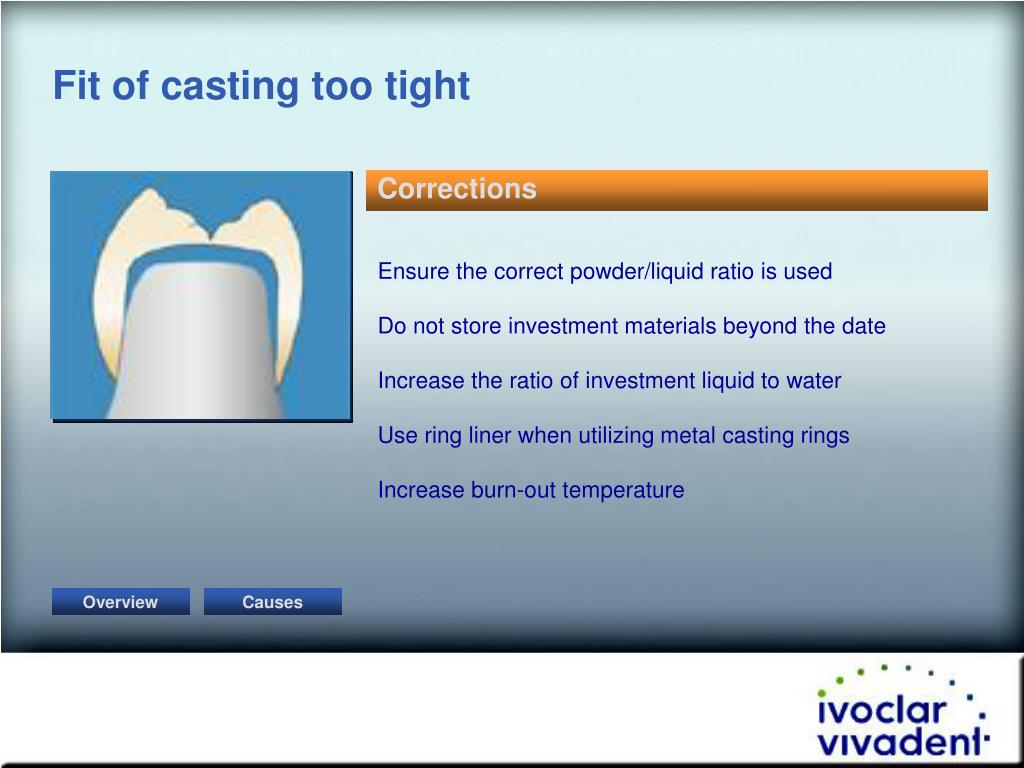 Fit of casting too tight

Corrections

Ensure the correct powder/liquid ratio is used

Do not store investment materials beyond the date

Increase the ratio of investment liquid to water

Use ring liner when utilizing metal casting rings

Increase burn-out temperature

Overview

Causes

ivoclar vivadent